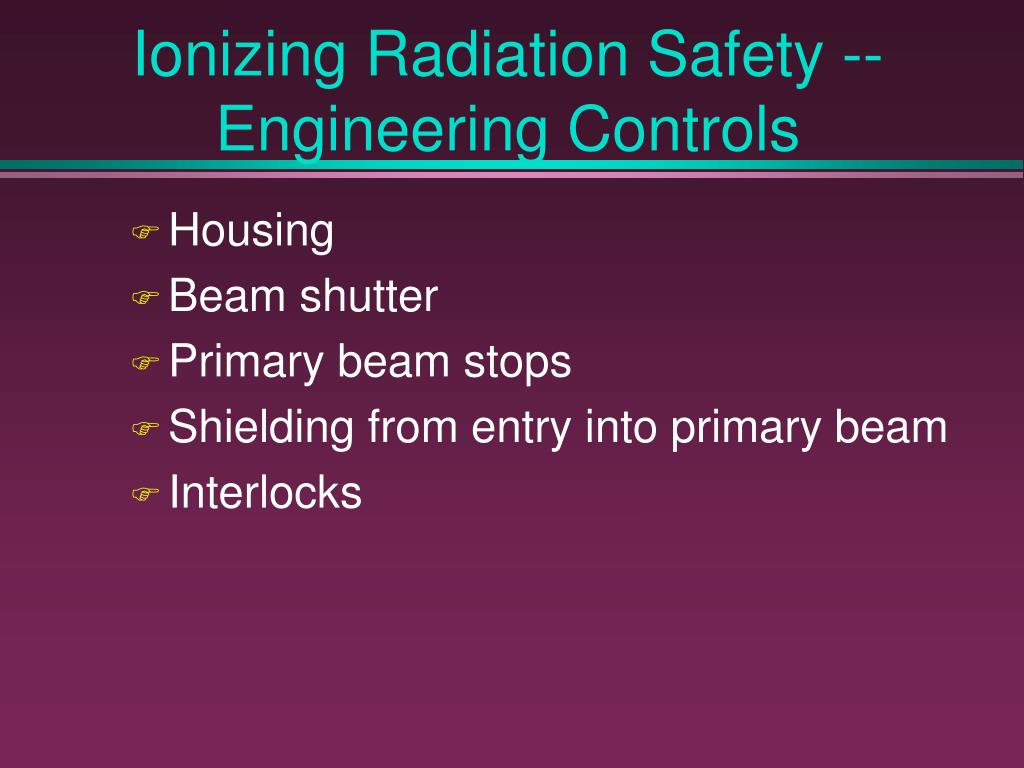 Ionizing Radiation Safety -- Engineering Controls

☞ Housing
☞ Beam shutter
☞ Primary beam stops
☞ Shielding from entry into primary beam
☞ Interlocks